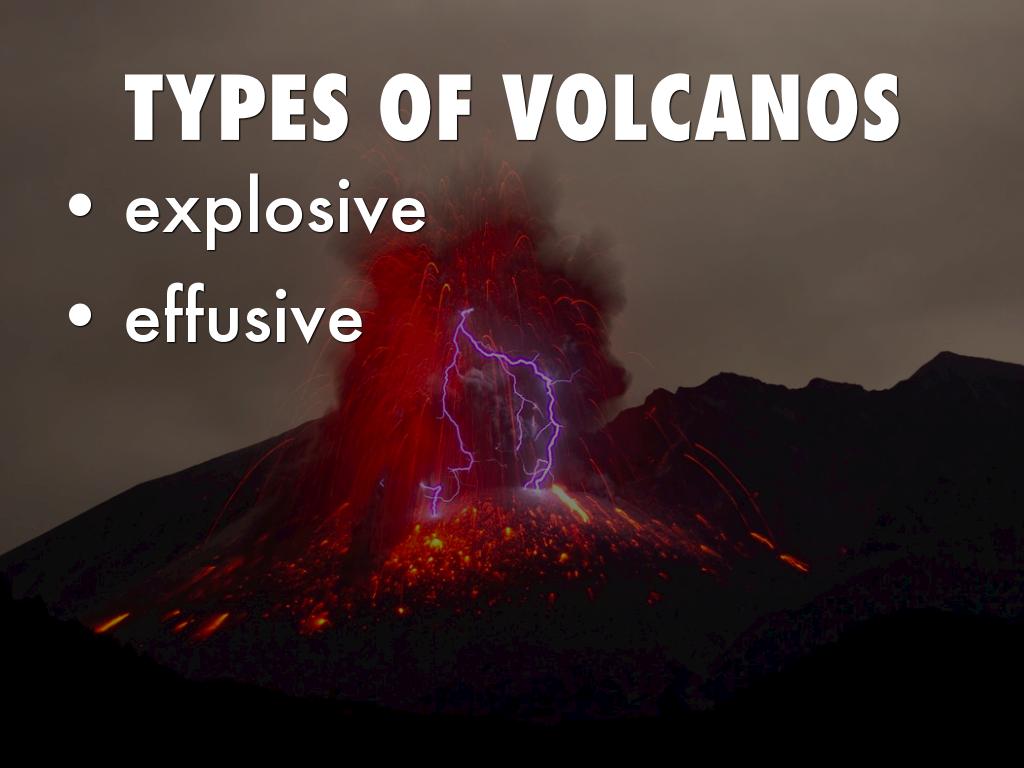 TYPES OF VOLCANOS

• explosive
• effusive